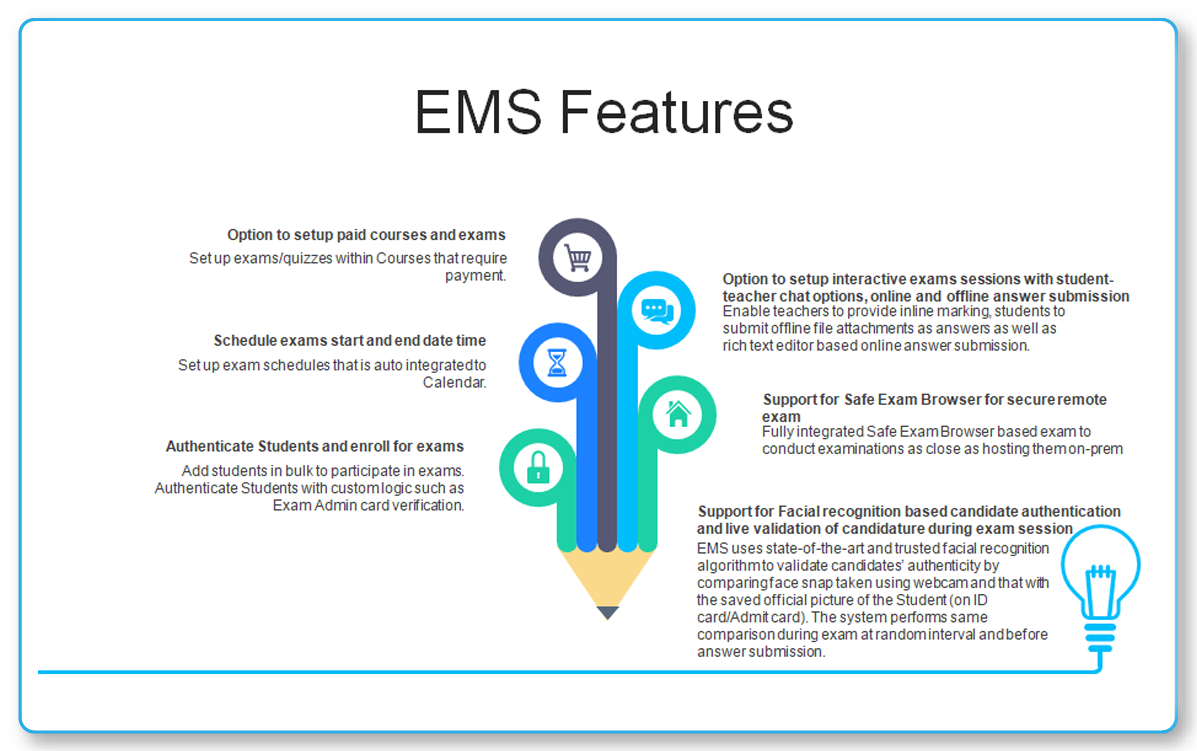 EMS Features

Option to setup paid courses and exams
Set up exams/quizzes within Courses that require payment.

Schedule exams start and end date time
Set up exam schedules that is auto integrated to Calendar.

Authenticate Students and enroll for exams
Add students in bulk to participate in exams. Authenticate Students with custom logic such as Exam Admin card verification.

Option to setup interactive exams sessions with student-teacher chat options, online and offline answer submission
Enable teachers to provide inline marking, students to submit offline file attachments as answers as well as rich text editor based online answer submission.

Support for Safe Exam Browser for secure remote exam
Fully integrated Safe Exam Browser based exam to conduct examinations as close as hosting them on-prem

Support for Facial recognition based candidate authentication and live validation of candidature during exam session
EMS uses state-of-the-art and trusted facial recognition algorithm to validate candidates' authenticity by comparing face snap taken using webcam and that with the saved official picture of the Student (on ID card/Admit card). The system performs same comparison during exam at random interval and before answer submission.